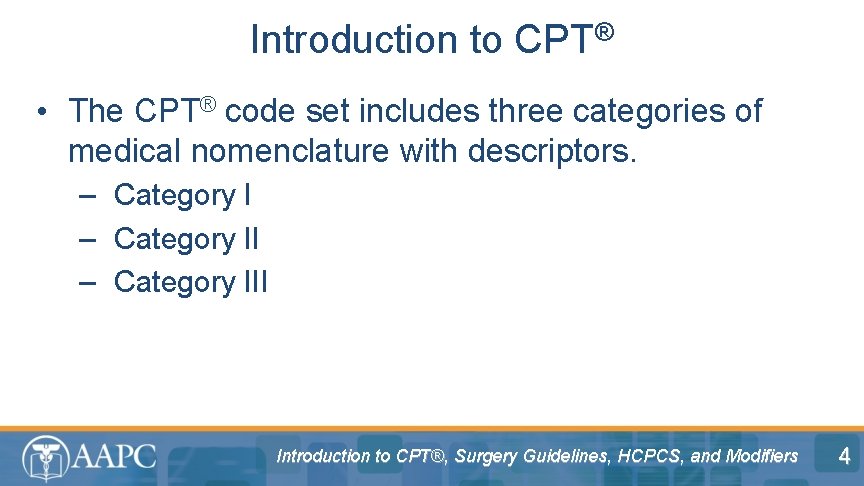 Introduction to CPT®

• The CPT® code set includes three categories of medical nomenclature with descriptors.
– Category I
– Category II
– Category III

AAPC

Introduction to CPT®, Surgery Guidelines, HCPCS, and Modifiers

4